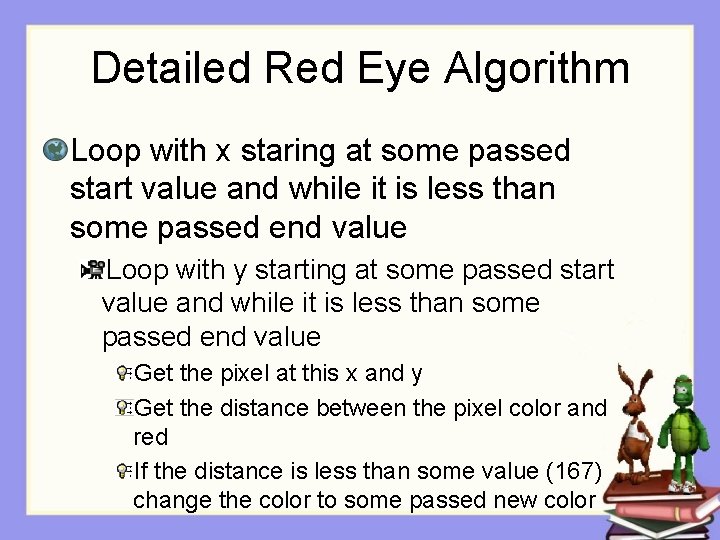 Detailed Red Eye Algorithm

Loop with x staring at some passed start value and while it is less than some passed end value

Loop with y starting at some passed start value and while it is less than some passed end value

Get the pixel at this x and y

Get the distance between the pixel color and red

If the distance is less than some value (167) change the color to some passed new color